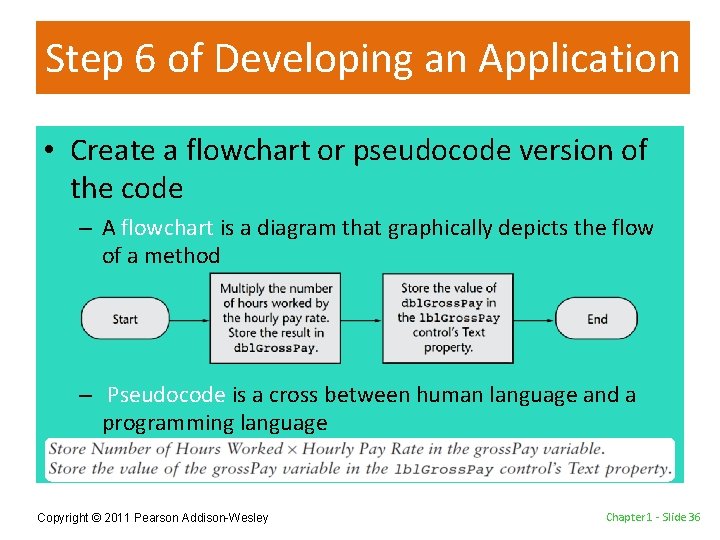 Step 6 of Developing an Application

• Create a flowchart or pseudocode version of the code

– A flowchart is a diagram that graphically depicts the flow of a method

Start

Multiply the number of hours worked by the hourly pay rate. Store the result in dblGrossPay.

Store the value of dblGrossPay in the lblGrossPay control's Text property.

End

– Pseudocode is a cross between human language and a programming language

Store Number of Hours Worked × Hourly Pay Rate in the grossPay variable.
Store the value of the grossPay variable in the lblGrossPay control's Text property.

Copyright © 2011 Pearson Addison-Wesley

Chapter 1 - Slide 36